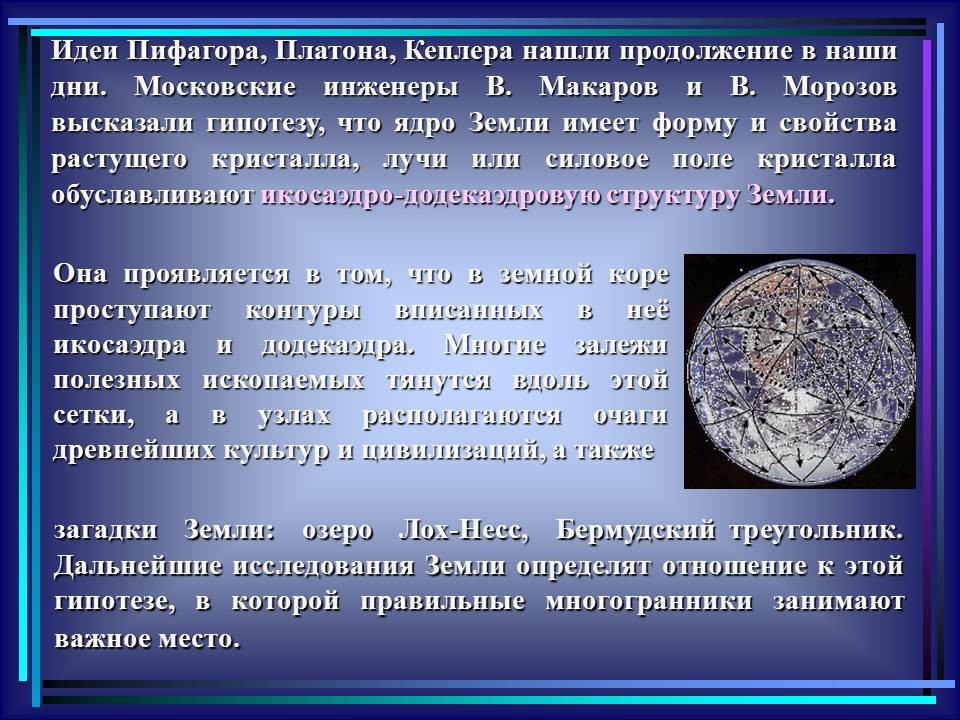 Идеи Пифагора, Платона, Кеплера нашли продолжение в наши дни. Московские инженеры В. Макаров и В. Морозов высказали гипотезу, что ядро Земли имеет форму и свойства растущего кристалла, лучи или силовое поле кристалла обуславливают икосаэдро-додекаэдровую структуру Земли.

Она проявляется в том, что в земной коре проступают контуры вписанных в неё икосаэдра и додекаэдра. Многие залежи полезных ископаемых тянутся вдоль этой сетки, а в узлах располагаются очаги древнейших культур и цивилизаций, а также

загадки Земли: озеро Лох-Несс, Бермудский треугольник. Дальнейшие исследования Земли определят отношение к этой гипотезе, в которой правильные многогранники занимают важное место.